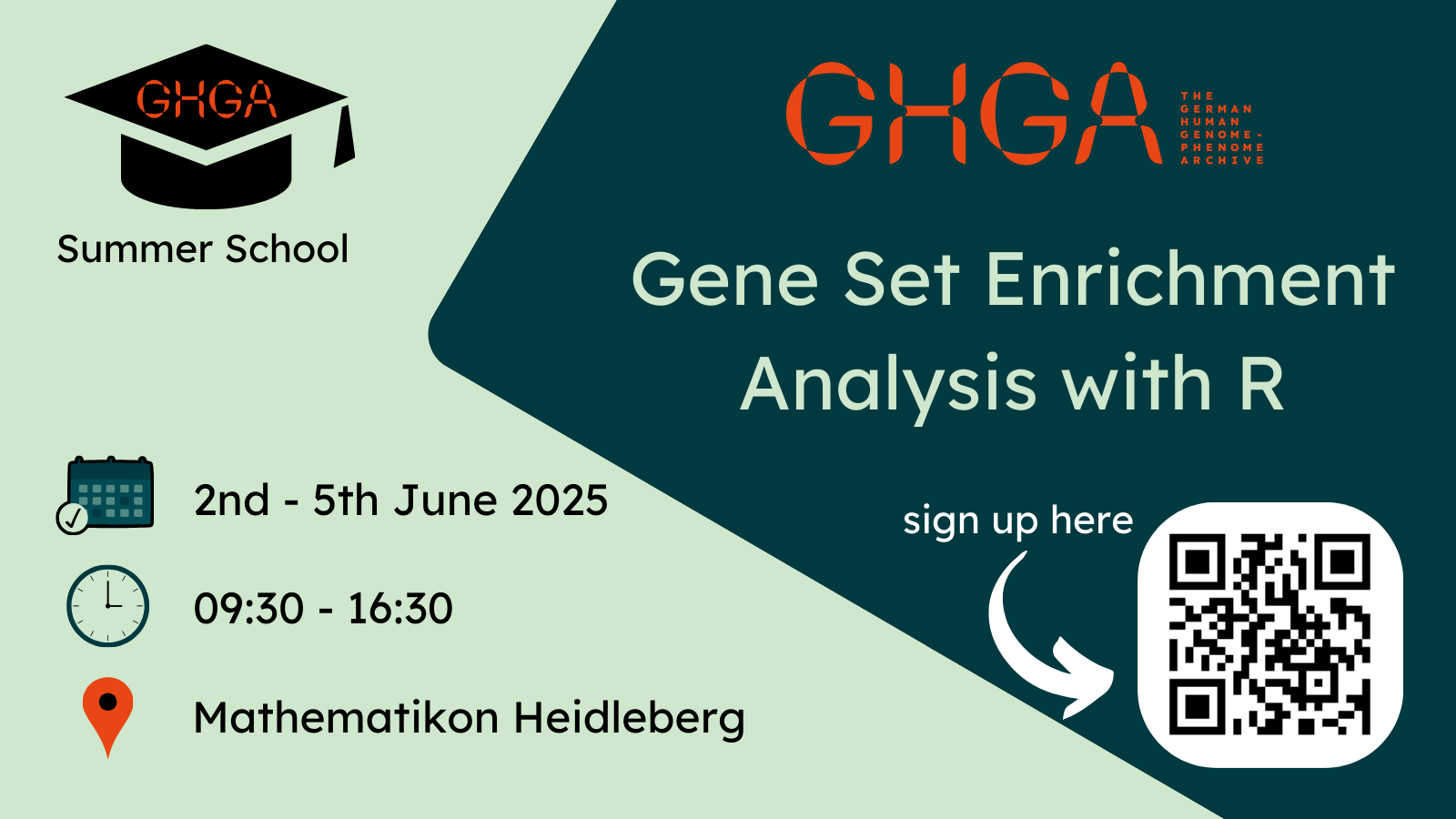 GHGA

Summer School

GHGA THE GERMAN HUMAN GENOME-PHENOME ARCHIVE

Gene Set Enrichment Analysis with R

2nd - 5th June 2025

09:30 - 16:30

Mathematikon Heidleberg

sign up here